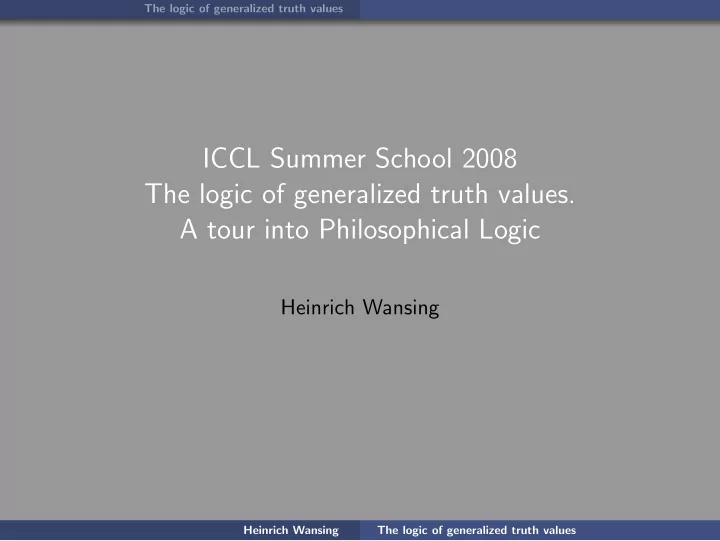 The logic of generalized truth values

ICCL Summer School 2008
The logic of generalized truth values.
A tour into Philosophical Logic

Heinrich Wansing

Heinrich Wansing The logic of generalized truth values